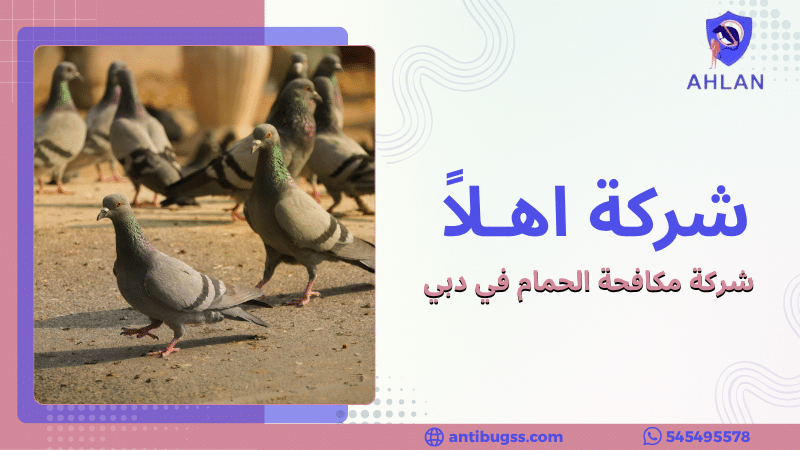 AHLAN

شركة اهلاً

شركة مكافحة الحمام في دبي

antibugss.com

545495578